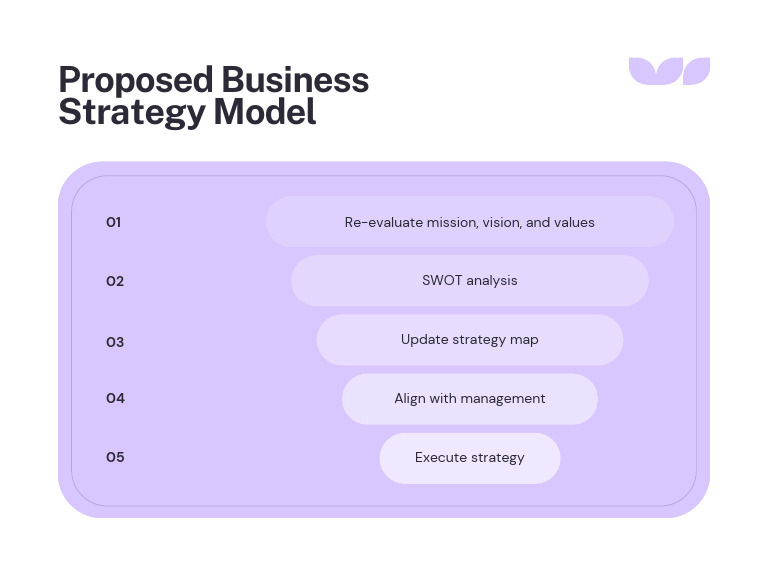 Proposed Business Strategy Model

01 Re-evaluate mission, vision, and values

02 SWOT analysis

03 Update strategy map

04 Align with management

05 Execute strategy